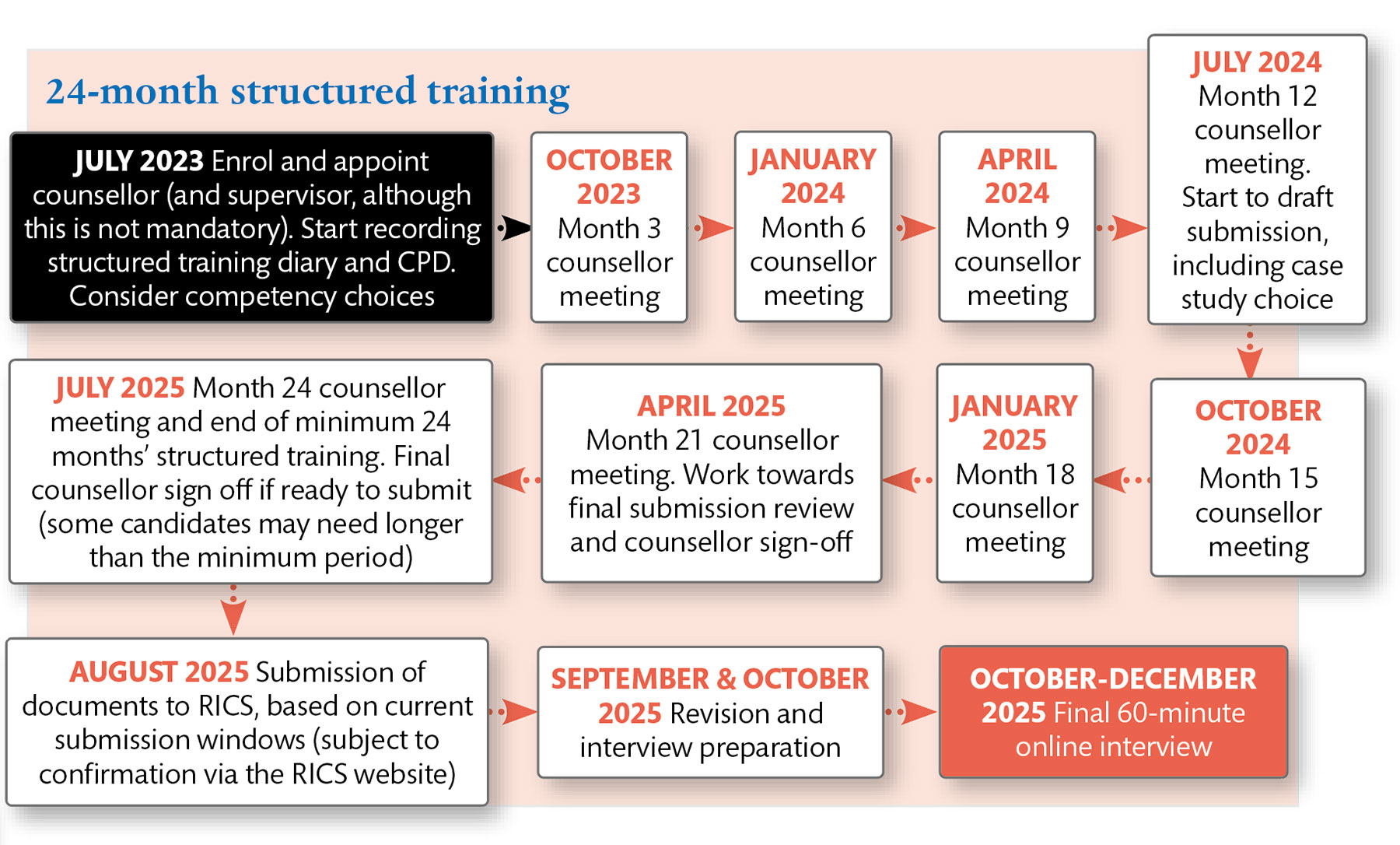 24-month structured training

JULY 2023 Enrol and appoint counsellor (and supervisor, although this is not mandatory). Start recording structured training diary and CPD. Consider competency choices

OCTOBER 2023 Month 3 counsellor meeting

JANUARY 2024 Month 6 counsellor meeting

APRIL 2024 Month 9 counsellor meeting

JULY 2024 Month 12 counsellor meeting. Start to draft submission, including case study choice

OCTOBER 2024 Month 15 counsellor meeting

JANUARY 2025 Month 18 counsellor meeting

APRIL 2025 Month 21 counsellor meeting. Work towards final submission review and counsellor sign-off

JULY 2025 Month 24 counsellor meeting and end of minimum 24 months' structured training. Final counsellor sign off if ready to submit (some candidates may need longer than the minimum period)

AUGUST 2025 Submission of documents to RICS, based on current submission windows (subject to confirmation via the RICS website)

SEPTEMBER & OCTOBER 2025 Revision and interview preparation

OCTOBER-DECEMBER 2025 Final 60-minute online interview